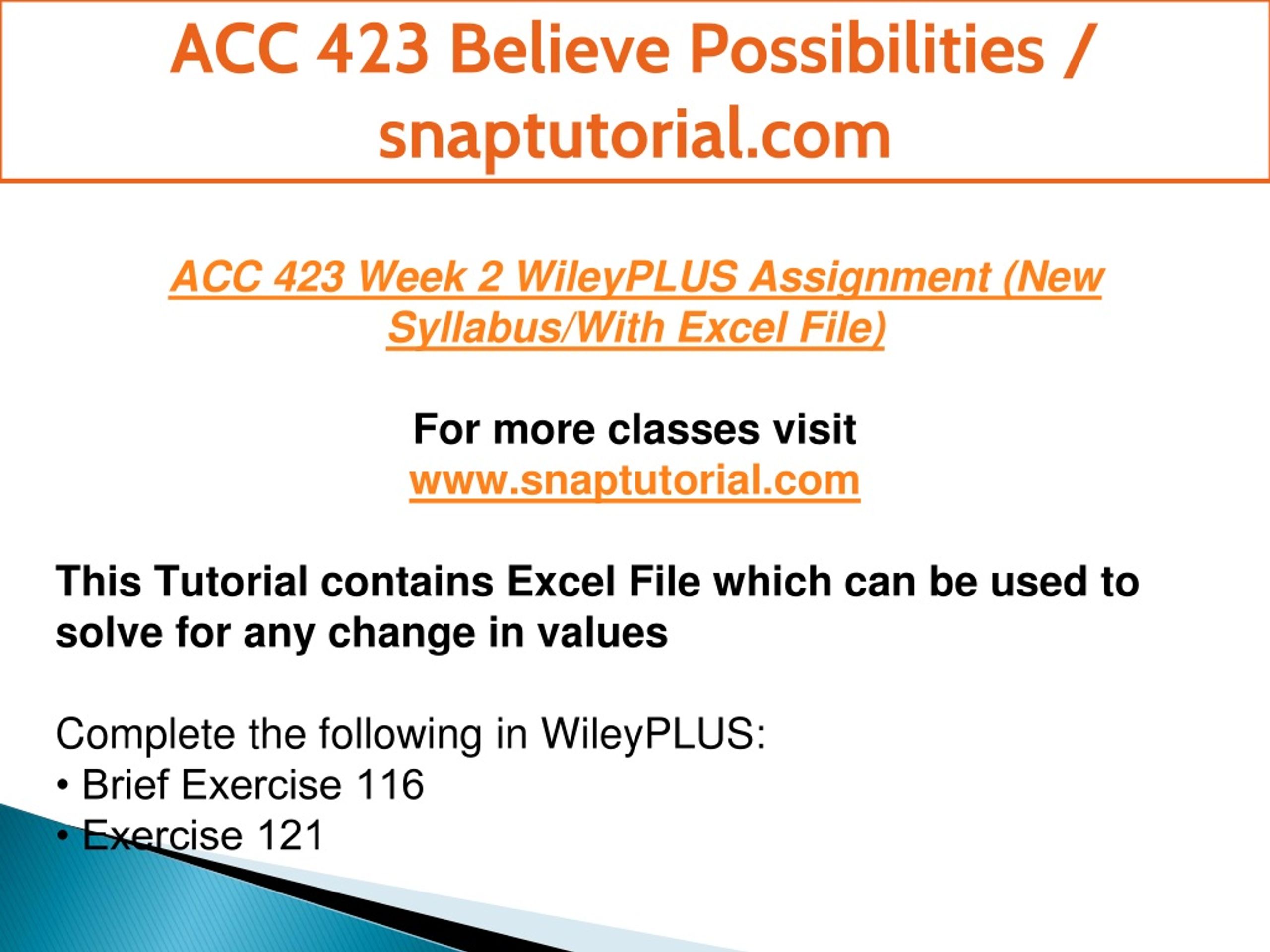 ACC 423 Believe Possibilities / snaptutorial.com

ACC 423 Week 2 WileyPLUS Assignment (New Syllabus/With Excel File)

For more classes visit
www.snaptutorial.com

This Tutorial contains Excel File which can be used to solve for any change in values

Complete the following in WileyPLUS:
• Brief Exercise 116
• Exercise 121